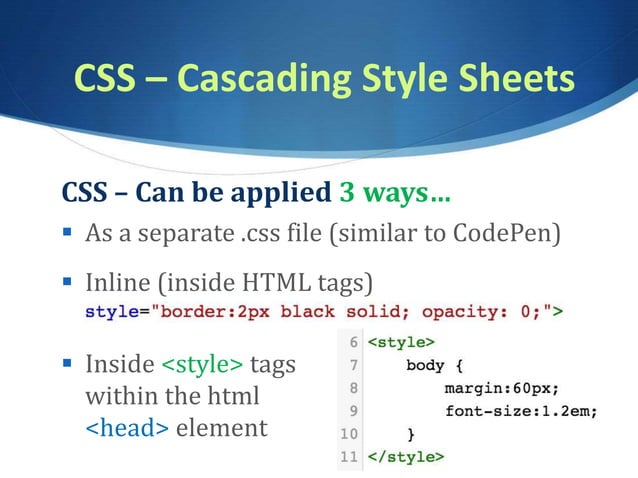 CSS – Cascading Style Sheets

CSS – Can be applied 3 ways…

▪ As a separate .css file (similar to CodePen)

▪ Inline (inside HTML tags)
style="border:2px black solid; opacity: 0;">

▪ Inside <style> tags within the html <head> element

6 <style>
7     body {
8         margin:60px;
9         font-size:1.2em;
10     }
11 </style>